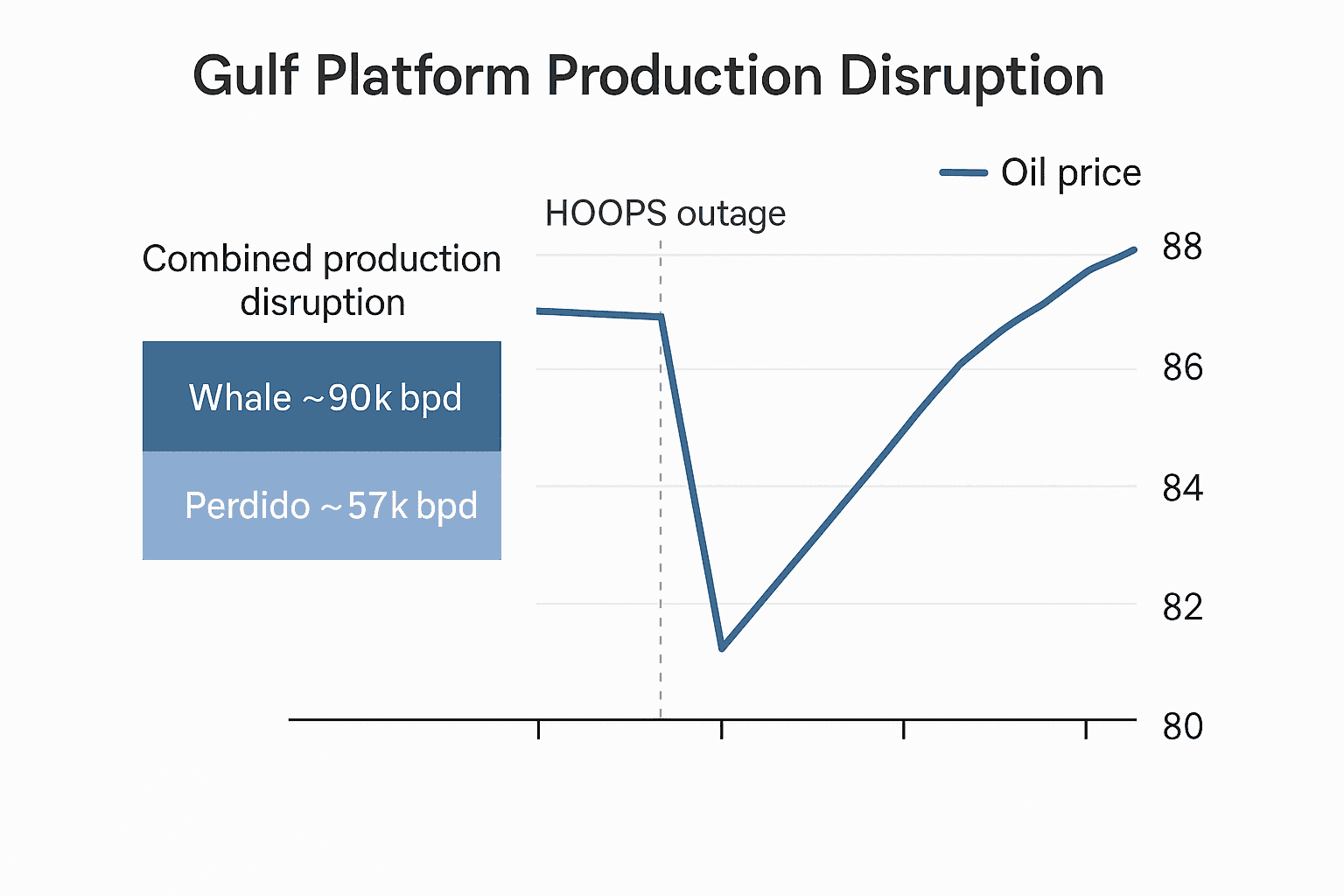 Gulf Platform Production Disruption

Oil price

HOOPS outage

Combined production disruption

Whale ~90k bpd

Perdido ~57k bpd

88
86
84
82
80